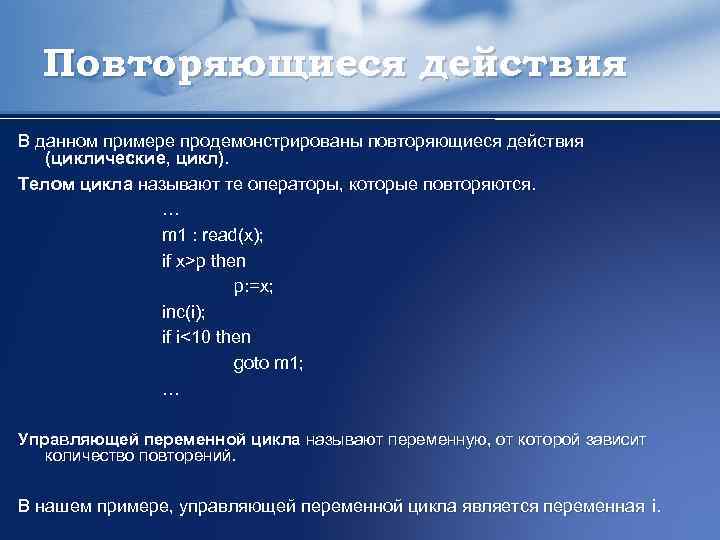 Повторяющиеся действия

В данном примере продемонстрированы повторяющиеся действия (циклические, цикл).

Телом цикла называют те операторы, которые повторяются.

…
m1 : read(x);
if x>p then
p:=x;
inc(i);
if i<10 then
goto m1;
…

Управляющей переменной цикла называют переменную, от которой зависит количество повторений.

В нашем примере, управляющей переменной цикла является переменная i.